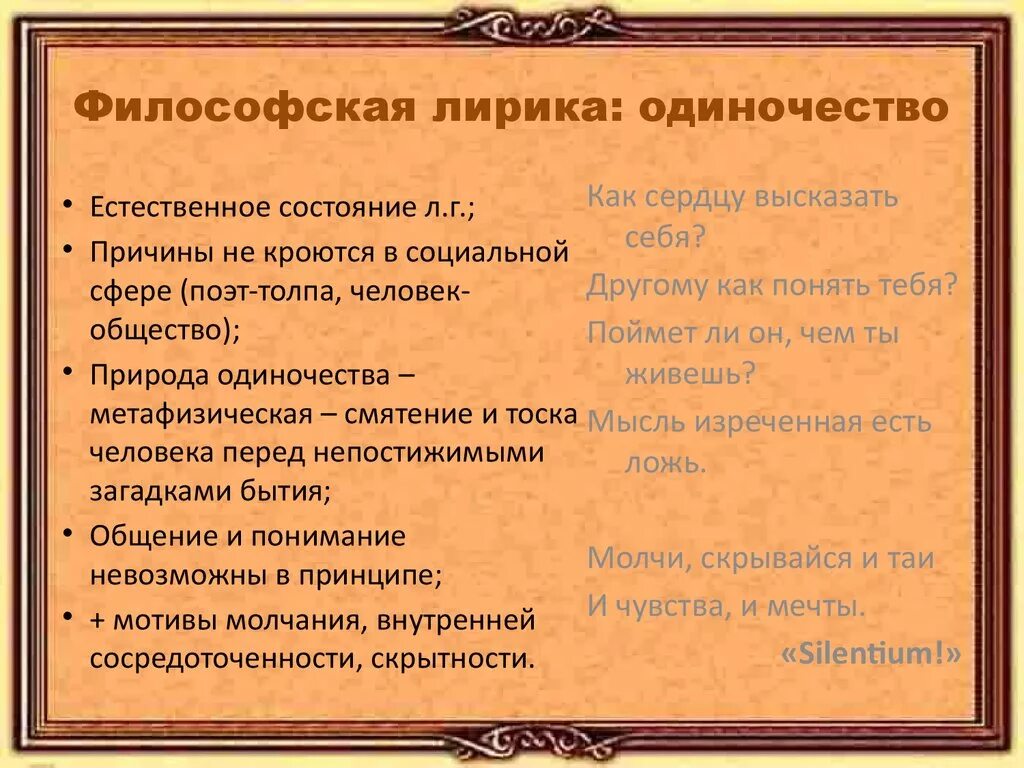 Философская лирика: одиночество

• Естественное состояние л.г.;
• Причины не кроются в социальной сфере (поэт-толпа, человек-общество);
• Природа одиночества – метафизическая – смятение и тоска человека перед непостижимыми загадками бытия;
• Общение и понимание невозможны в принципе;
• + мотивы молчания, внутренней сосредоточенности, скрытности.

Как сердцу высказать себя?
Другому как понять тебя?
Поймет ли он, чем ты живешь?
Мысль изреченная есть ложь.

Молчи, скрывайся и таи
И чувства, и мечты.
«Silentium!»